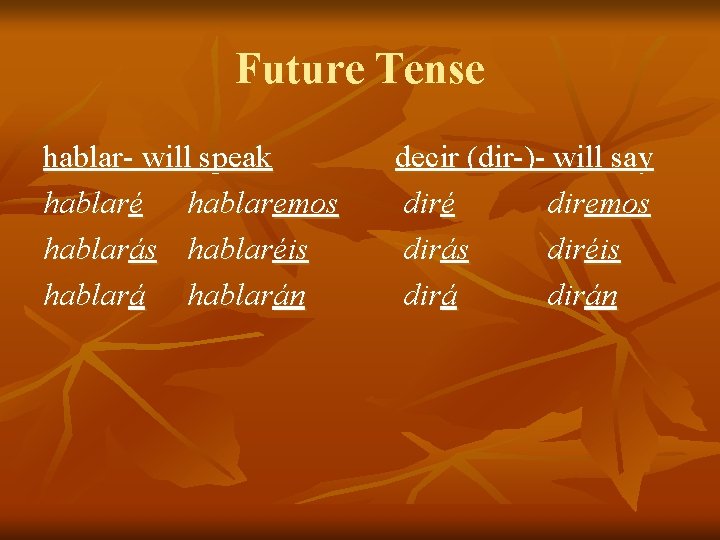 Future Tense

hablar- will speak
hablaré hablaremos
hablarás hablaréis
hablará hablarán

decir (dir-)- will say
diré diremos
dirás diréis
dirá dirán